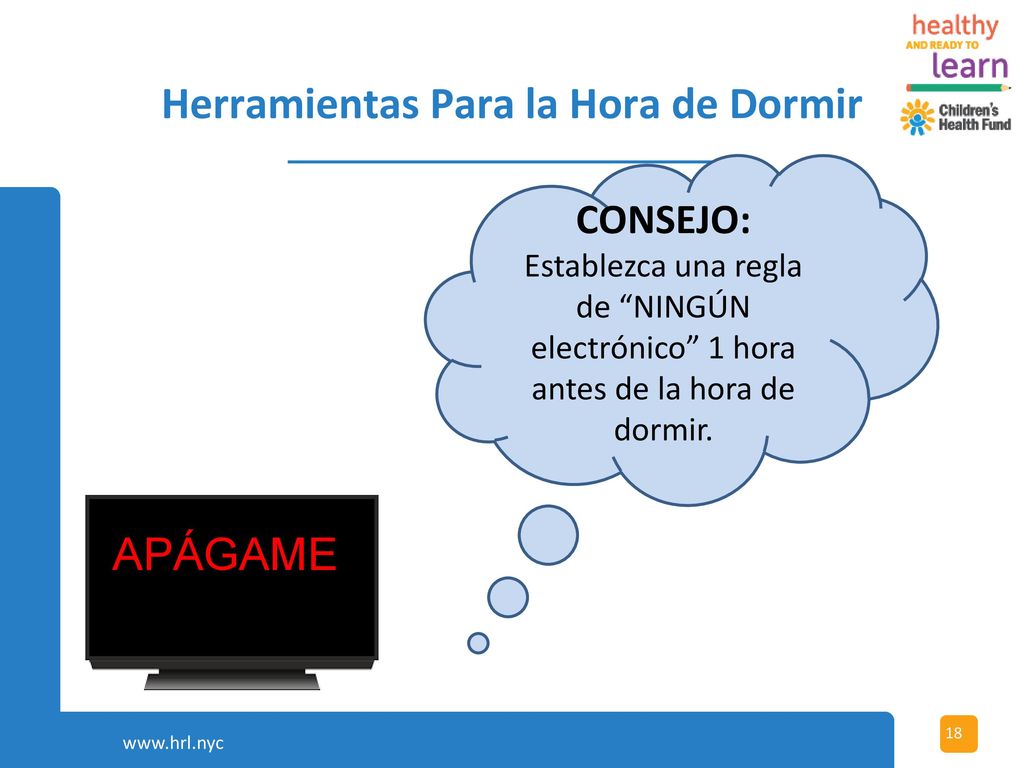 healthy
AND READY TO
learn
Children's Health Fund

Herramientas Para la Hora de Dormir

CONSEJO:
Establezca una regla de “NINGÚN electrónico” 1 hora antes de la hora de dormir.

APÁGAME

www.hrl.nyc

18